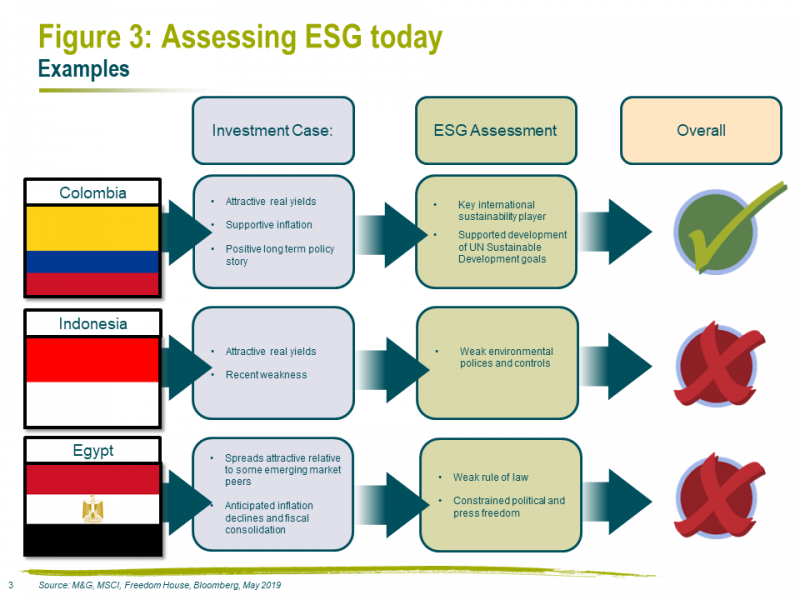 Figure 3: Assessing ESG today
Examples

Investment Case:

ESG Assessment

Overall

Colombia

• Attractive real yields
• Supportive inflation
• Positive long term policy story

• Key international sustainability player
• Supported development of UN Sustainable Development goals

Indonesia

• Attractive real yields
• Recent weakness

• Weak environmental polices and controls

Egypt

• Spreads attractive relative to some emerging market peers
• Anticipated inflation declines and fiscal consolidation

• Weak rule of law
• Constrained political and press freedom

3 Source: M&G, MSCI, Freedom House, Bloomberg, May 2019